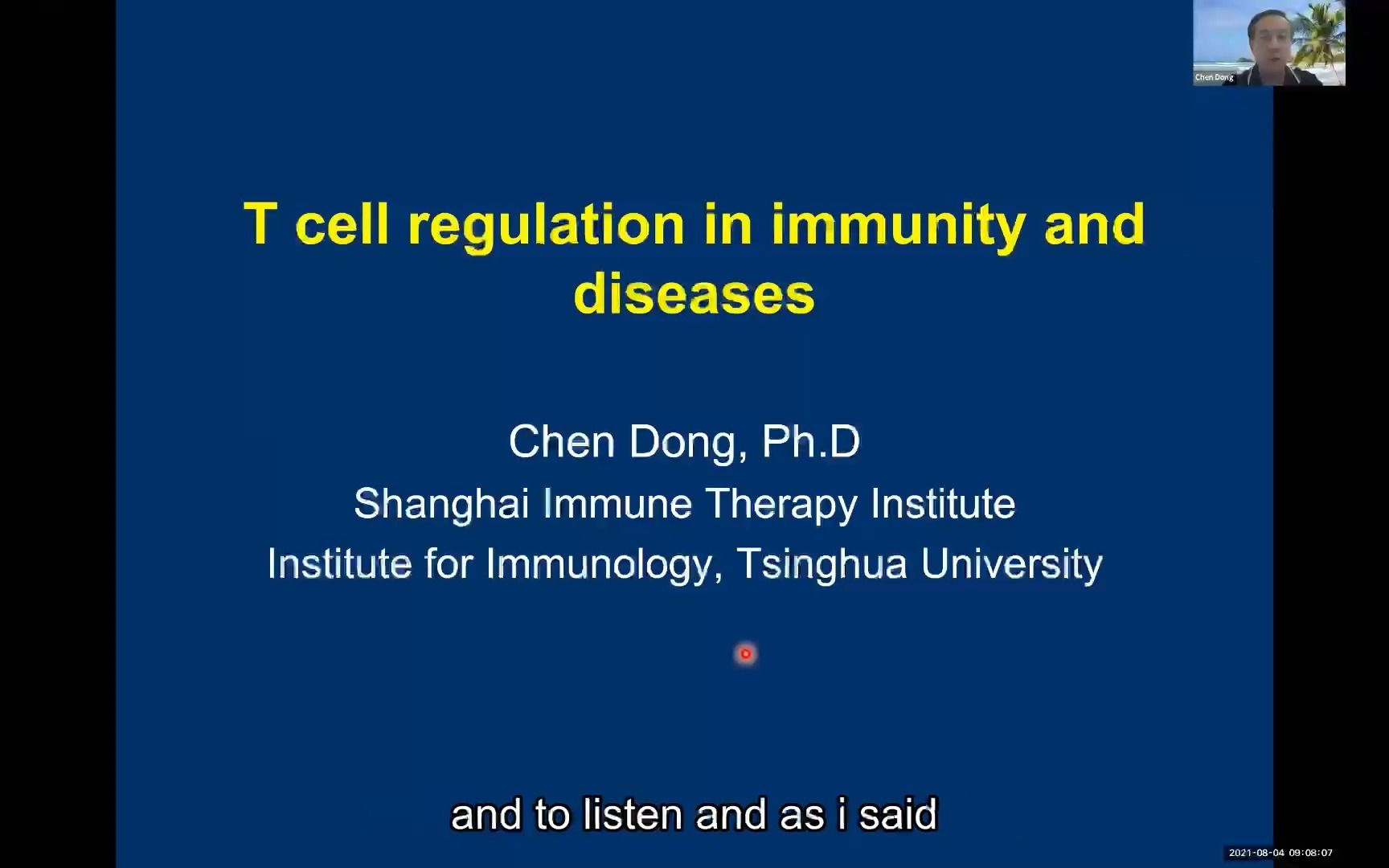 Chen Dong

T cell regulation in immunity and diseases

Chen Dong, Ph.D
Shanghai Immune Therapy Institute
Institute for Immunology, Tsinghua University

and to listen and as i said

2021-08-04 09:08:07